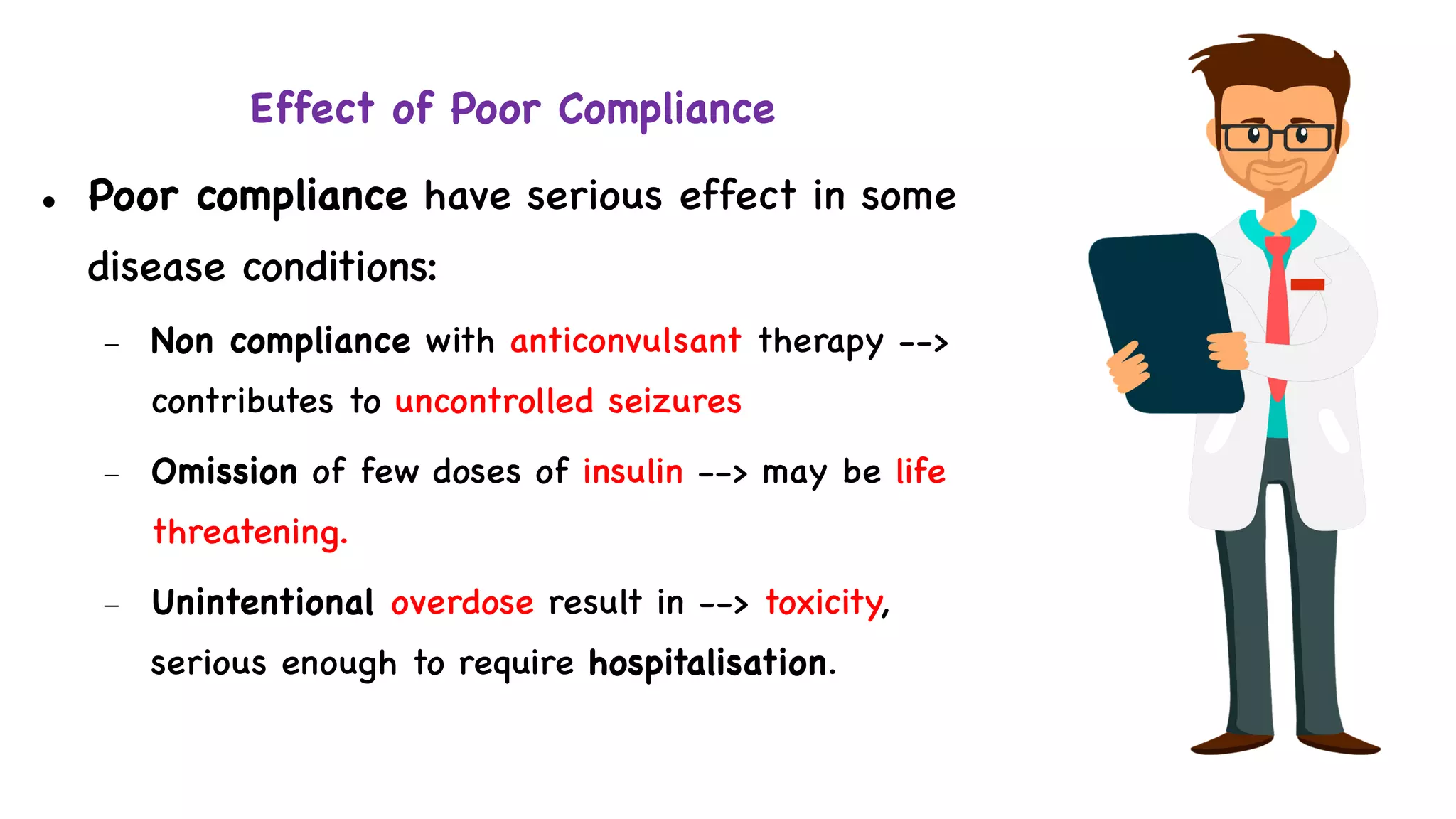 Effect of Poor Compliance

• Poor compliance have serious effect in some disease conditions:

– Non compliance with anticonvulsant therapy --> contributes to uncontrolled seizures

– Omission of few doses of insulin --> may be life threatening.

– Unintentional overdose result in --> toxicity, serious enough to require hospitalisation.